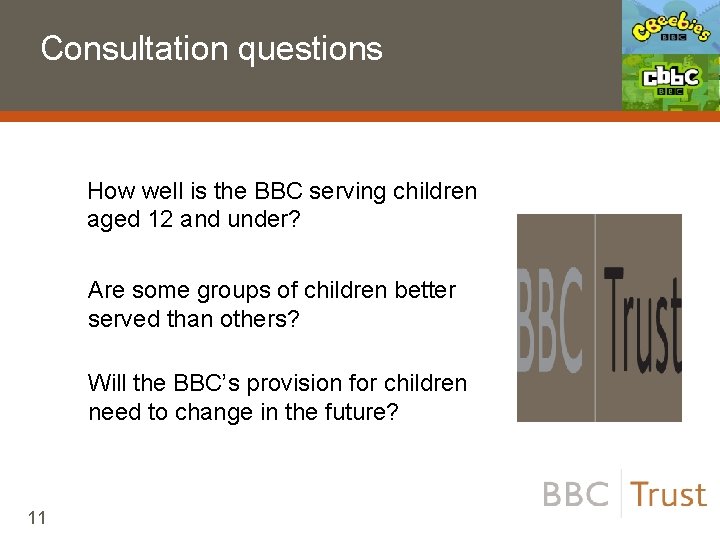 Consultation questions

CBeebies BBC

cbbc BBC

How well is the BBC serving children aged 12 and under?

Are some groups of children better served than others?

Will the BBC's provision for children need to change in the future?

BBC Trust

BBC Trust

11